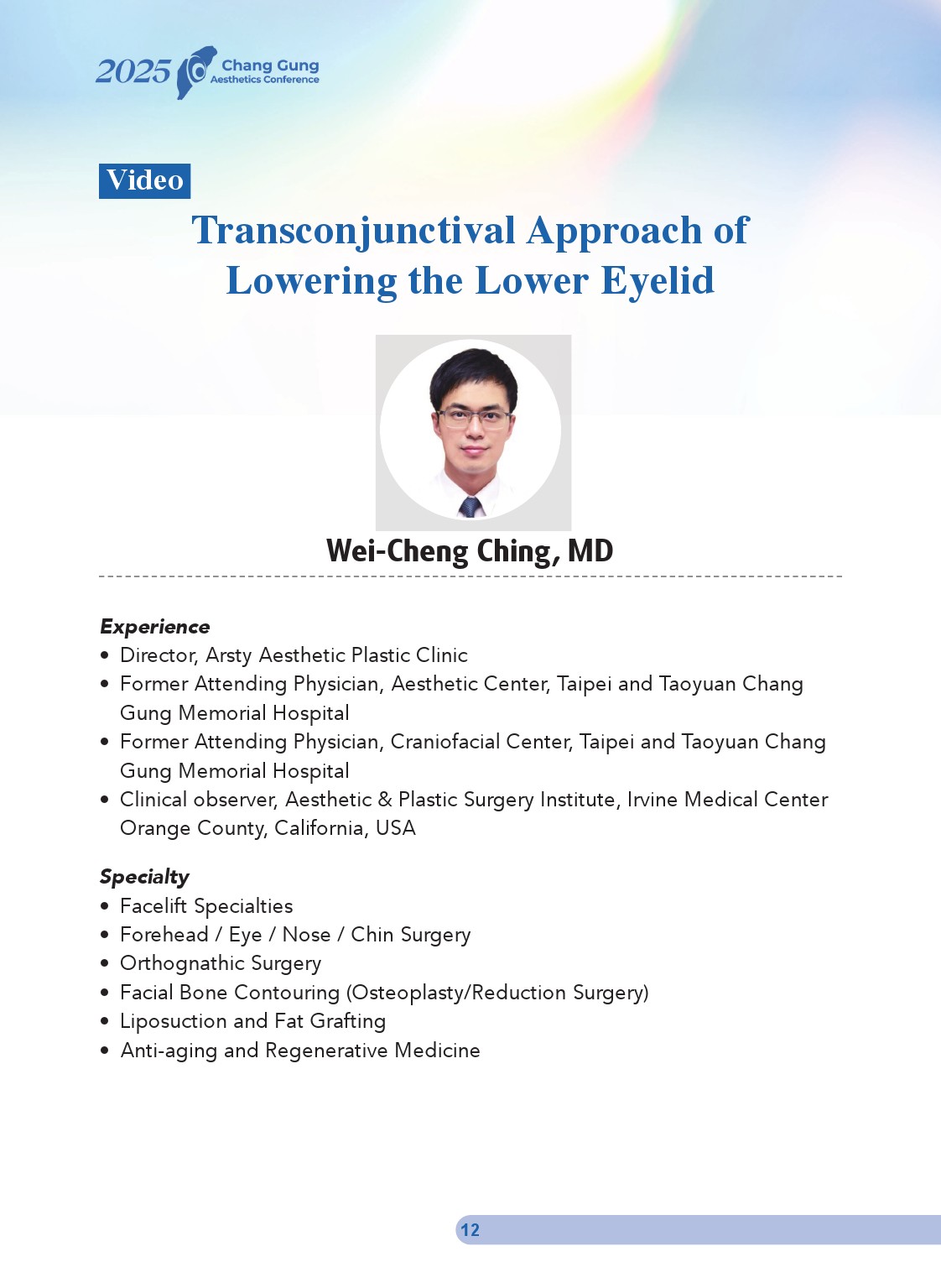 2025 Chang Gung Aesthetics Conference

Video

Transconjunctival Approach of Lowering the Lower Eyelid

Wei-Cheng Ching, MD

Experience
• Director, Arsty Aesthetic Plastic Clinic
• Former Attending Physician, Aesthetic Center, Taipei and Taoyuan Chang Gung Memorial Hospital
• Former Attending Physician, Craniofacial Center, Taipei and Taoyuan Chang Gung Memorial Hospital
• Clinical observer, Aesthetic & Plastic Surgery Institute, Irvine Medical Center Orange County, California, USA

Specialty
• Facelift Specialties
• Forehead / Eye / Nose / Chin Surgery
• Orthognathic Surgery
• Facial Bone Contouring (Osteoplasty/Reduction Surgery)
• Liposuction and Fat Grafting
• Anti-aging and Regenerative Medicine

12